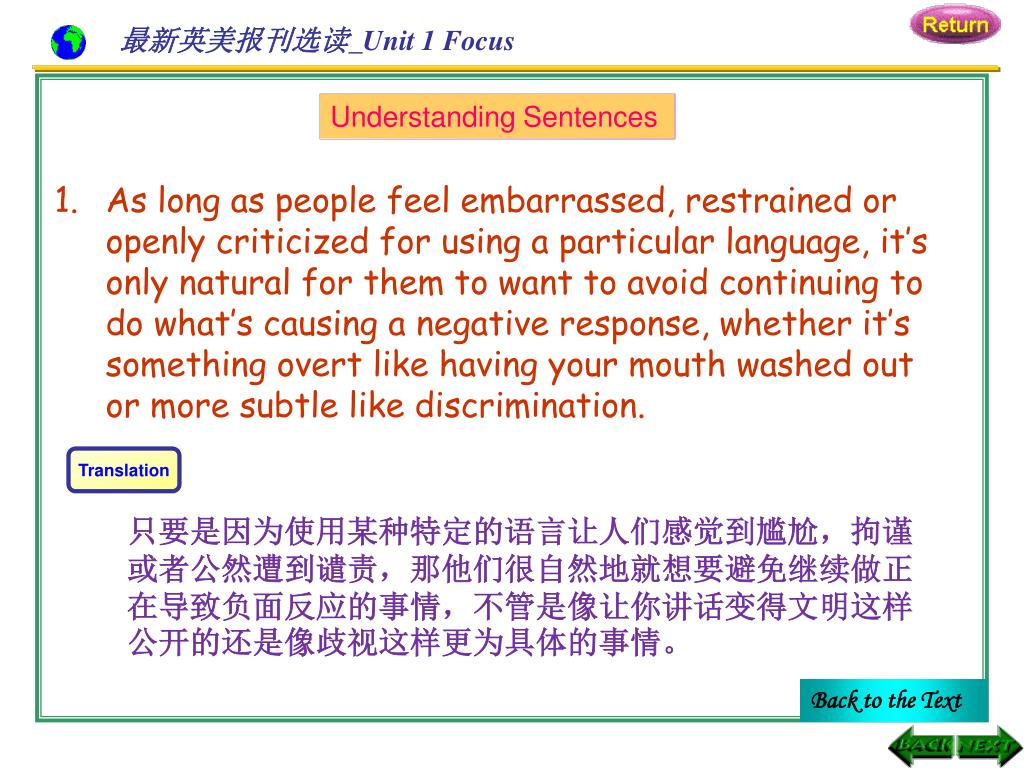 最新英美报刊选读_Unit 1 Focus

Return

Understanding Sentences

1. As long as people feel embarrassed, restrained or openly criticized for using a particular language, it's only natural for them to want to avoid continuing to do what's causing a negative response, whether it's something overt like having your mouth washed out or more subtle like discrimination.

Translation

只要是因为使用某种特定的语言让人们感觉到尴尬，拘谨或者公然遭到谴责，那他们很自然地就想要避免继续做正在导致负面反应的事情，不管是像让你讲话变得文明这样公开的还是像歧视这样更为具体的事情。

Back to the Text

BACK NEXT